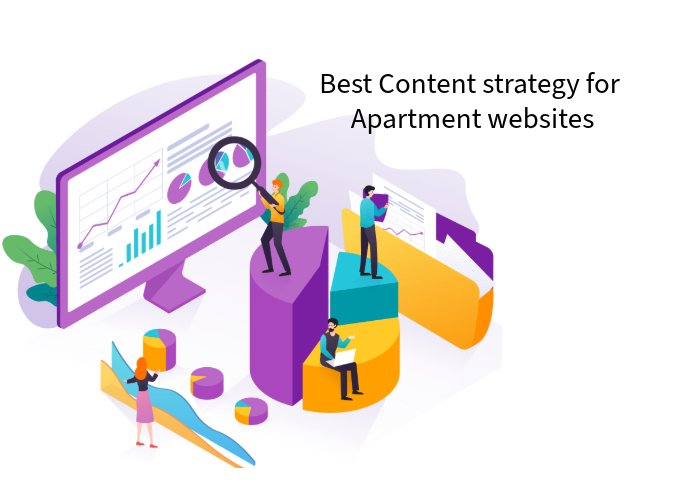 Best Content strategy for Apartment websites